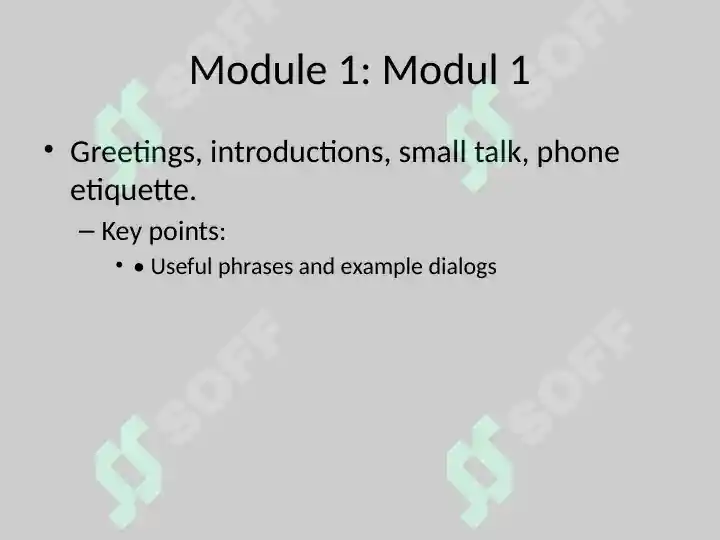 Module 1: Modul 1

• Greetings, introductions, small talk, phone etiquette.

– Key points:

• • Useful phrases and example dialogs

SOFF SOFF SOFF SOFF